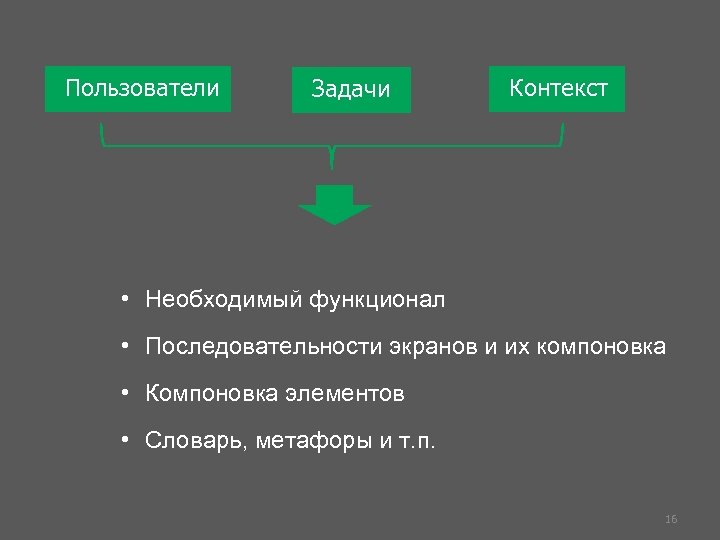 Пользователи

Задачи

Контекст

• Необходимый функционал

• Последовательности экранов и их компоновка

• Компоновка элементов

• Словарь, метафоры и т.п.

16